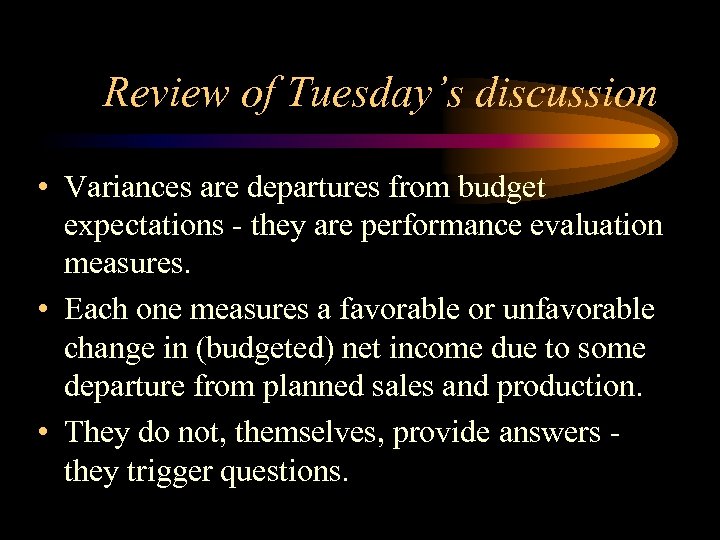 Review of Tuesday’s discussion

• Variances are departures from budget expectations - they are performance evaluation measures.

• Each one measures a favorable or unfavorable change in (budgeted) net income due to some departure from planned sales and production.

• They do not, themselves, provide answers - they trigger questions.